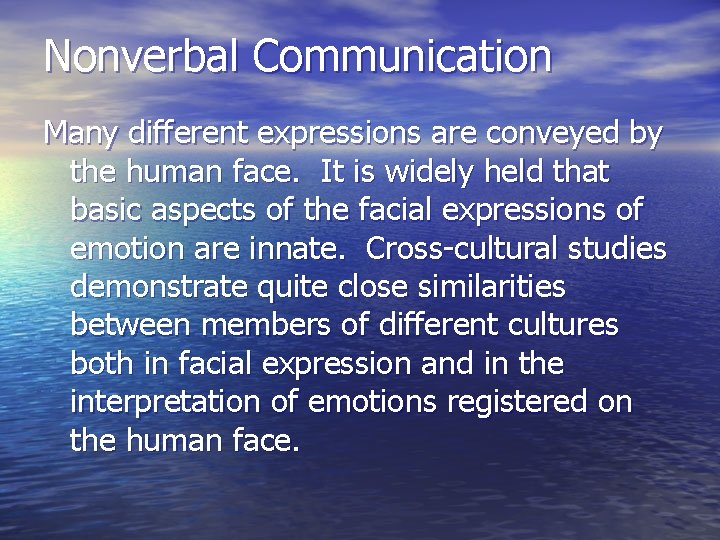 Nonverbal Communication

Many different expressions are conveyed by the human face. It is widely held that basic aspects of the facial expressions of emotion are innate. Cross-cultural studies demonstrate quite close similarities between members of different cultures both in facial expression and in the interpretation of emotions registered on the human face.